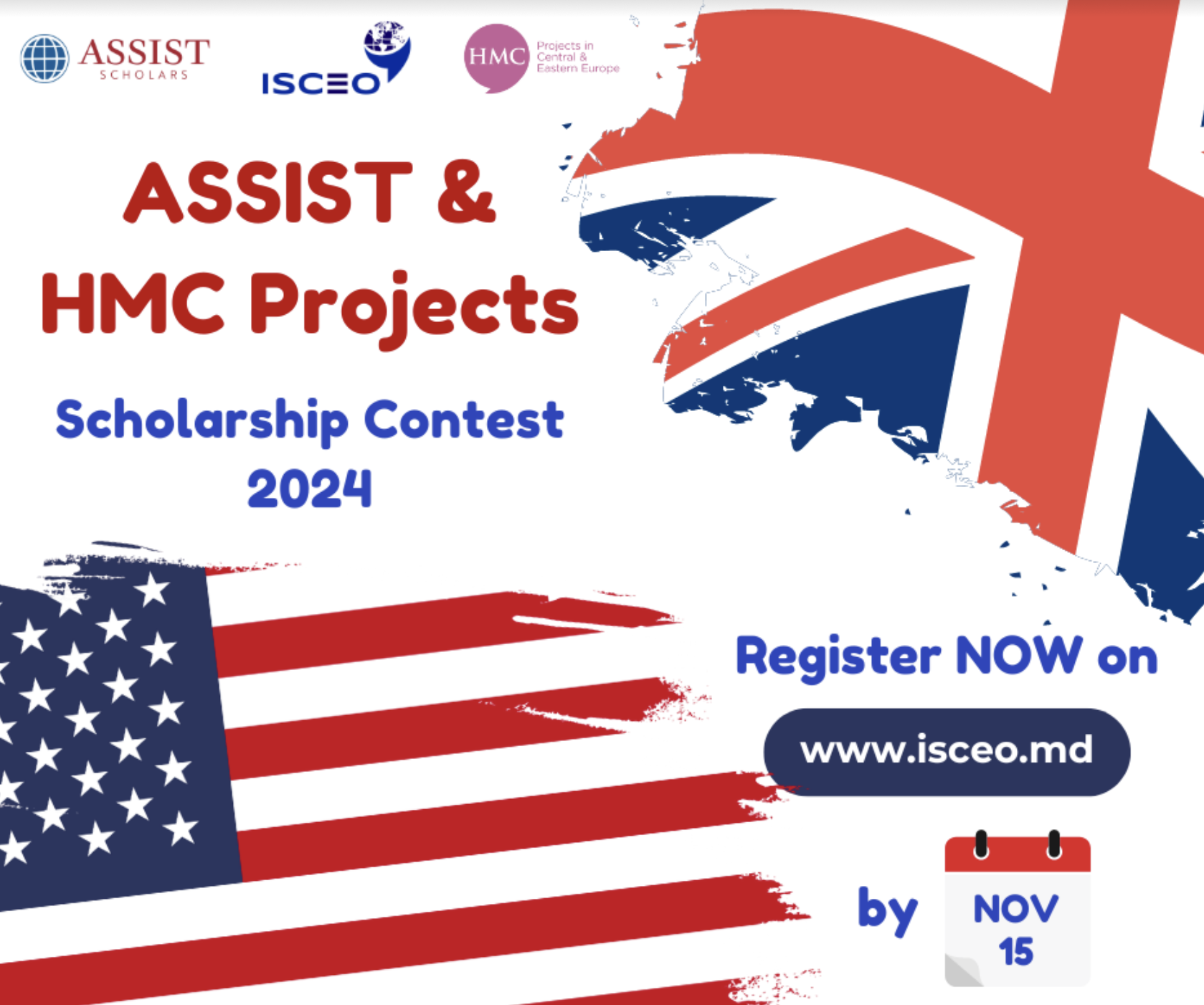 ASSIST SCHOLARS

ISCEO

HMC Projects in Central & Eastern Europe

ASSIST & HMC Projects

Scholarship Contest 2024

Register NOW on

www.isceo.md

by

NOV 15